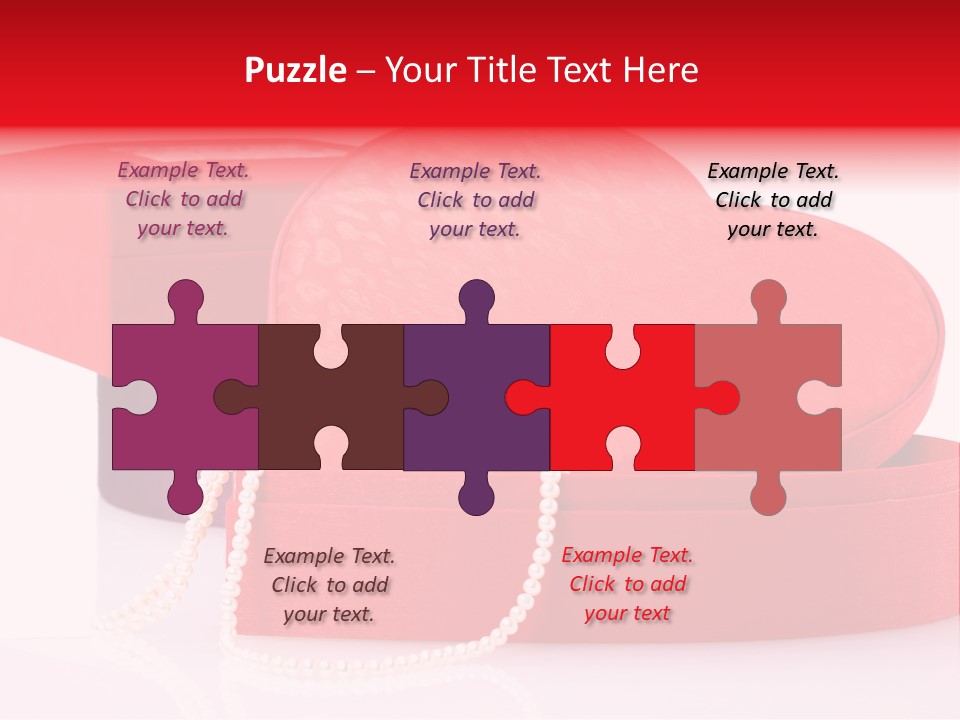 Puzzle – Your Title Text Here

Example Text. Click to add your text.

Example Text. Click to add your text.

Example Text. Click to add your text.

Example Text. Click to add your text.

Example Text. Click to add your text